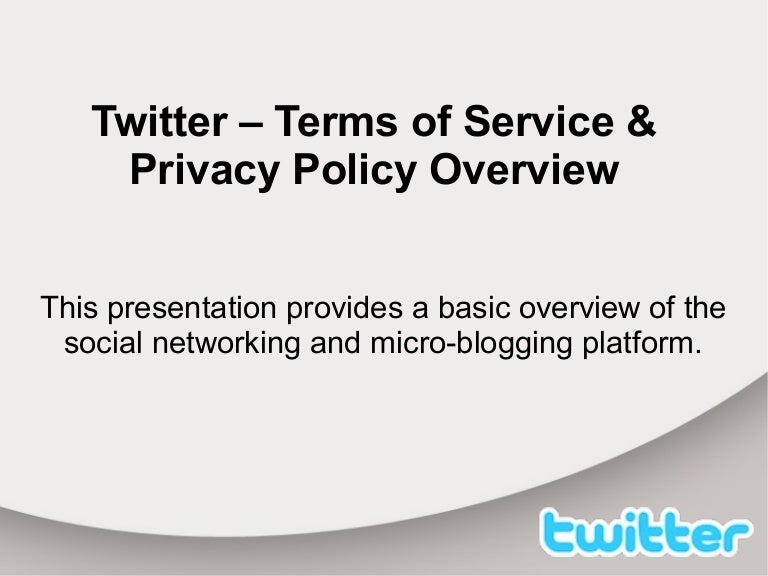 Twitter – Terms of Service & Privacy Policy Overview

This presentation provides a basic overview of the social networking and micro-blogging platform.

twitter